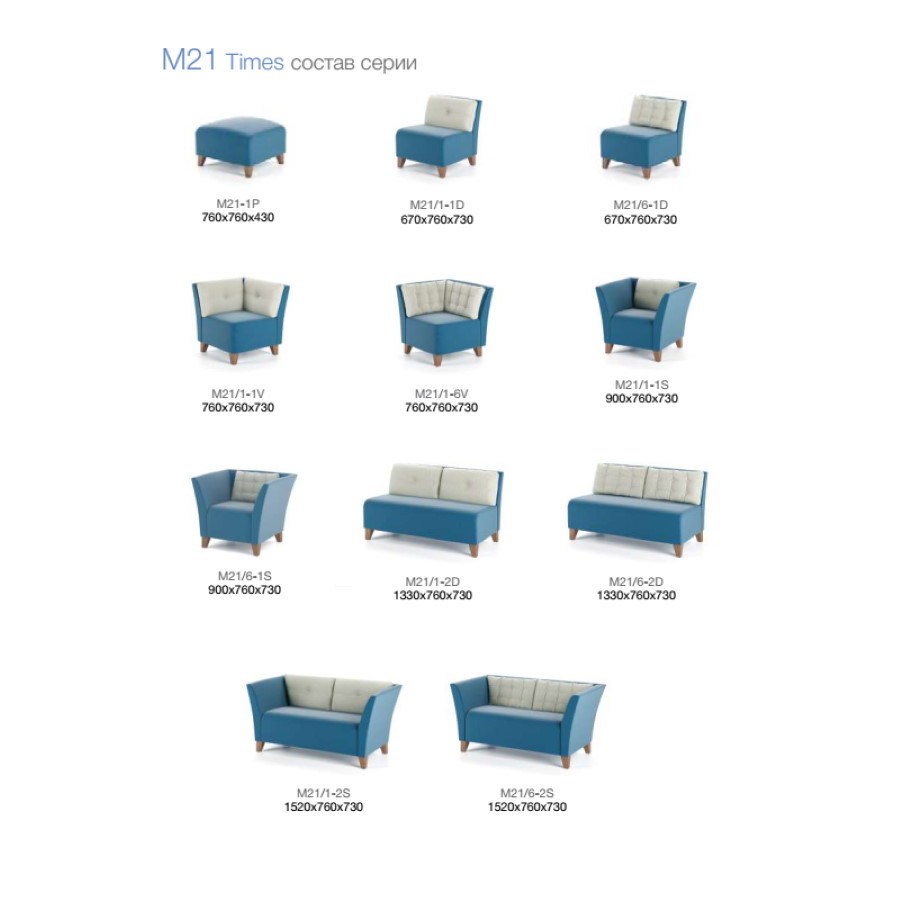 M21 Times состав серии

M21-1P
760x760x430

M21/1-1D
670x760x730

M21/6-1D
670x760x730

M21/1-1V
760x760x730

M21/1-6V
760x760x730

M21/1-1S
900x760x730

M21/6-1S
900x760x730

M21/1-2D
1330x760x730

M21/6-2D
1330x760x730

M21/1-2S
1520x760x730

M21/6-2S
1520x760x730